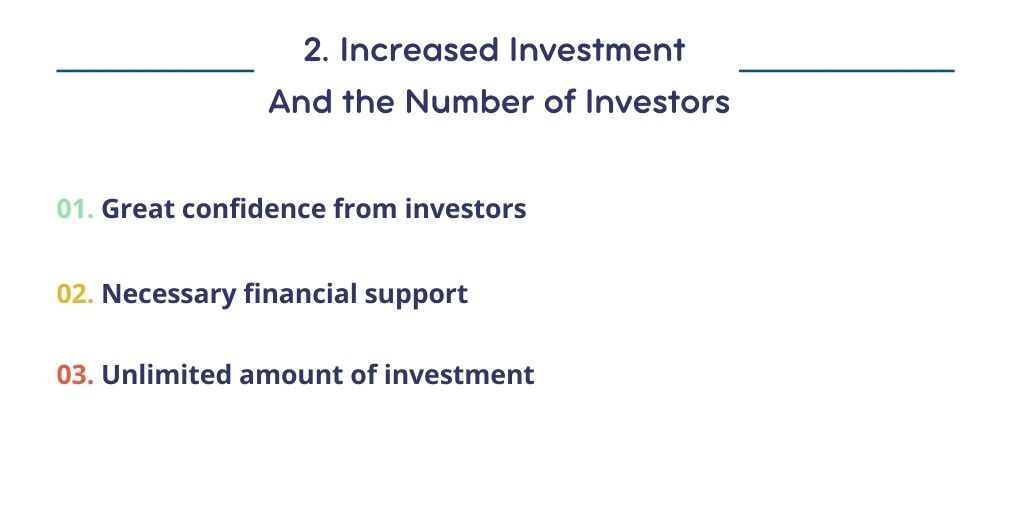 2. Increased Investment
And the Number of Investors

01. Great confidence from investors

02. Necessary financial support

03. Unlimited amount of investment